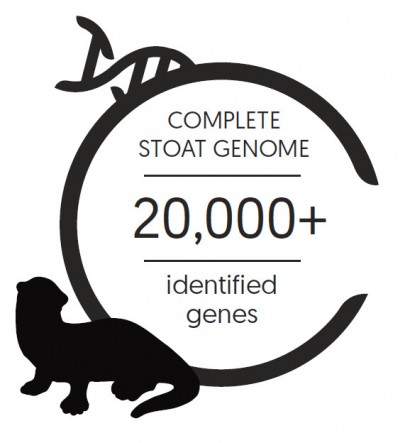 COMPLETE STOAT GENOME

20,000+

identified genes